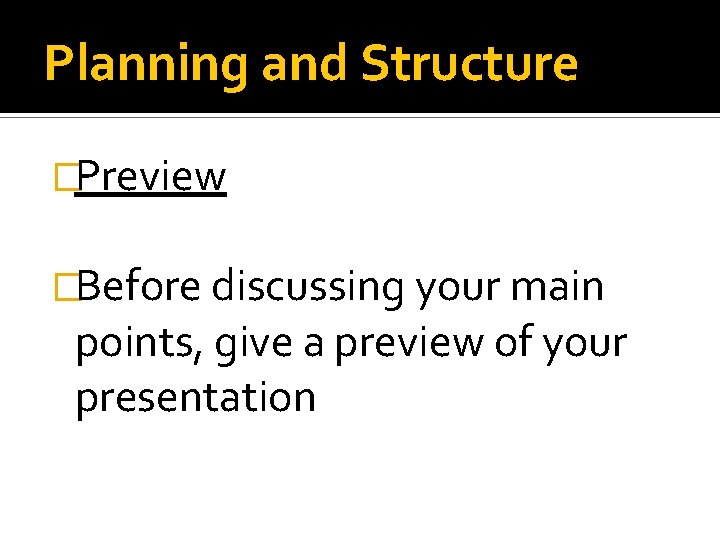 Planning and Structure

Preview

Before discussing your main points, give a preview of your presentation